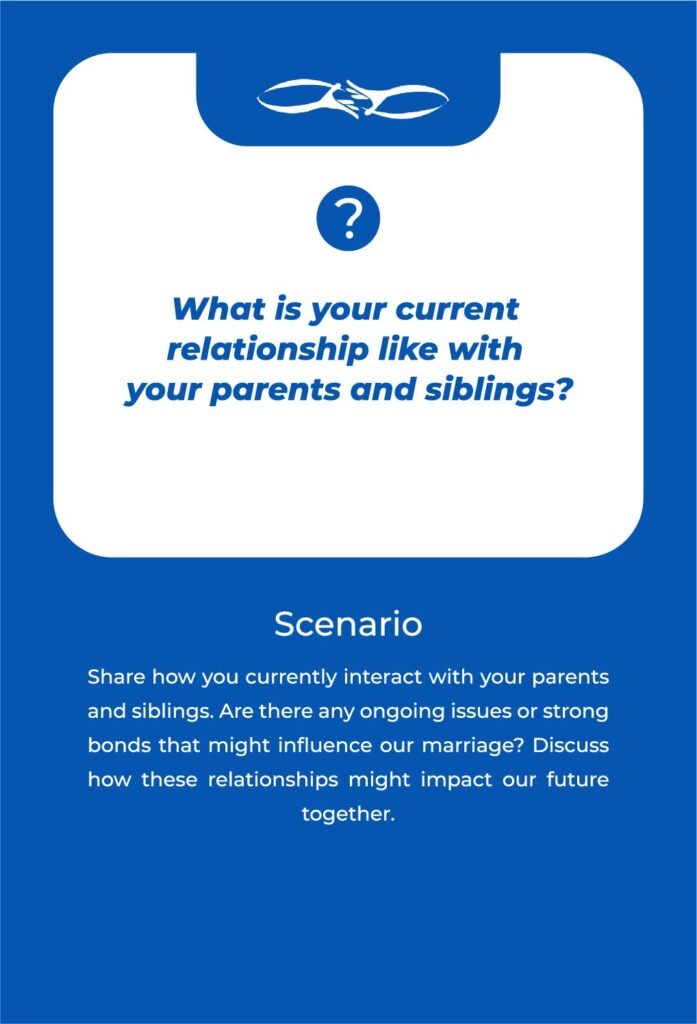 ?

What is your current relationship like with your parents and siblings?

Scenario

Share how you currently interact with your parents and siblings. Are there any ongoing issues or strong bonds that might influence our marriage? Discuss how these relationships might impact our future together.